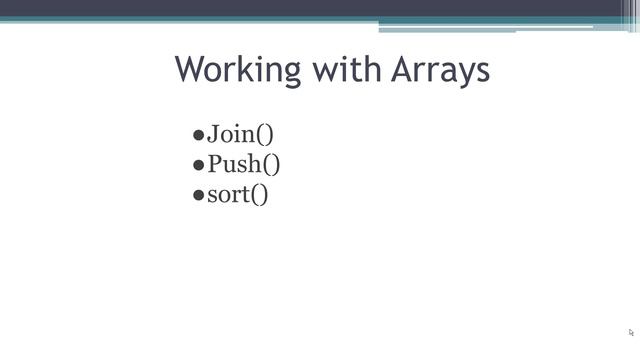 Working with Arrays

●Join()
●Push()
●sort()